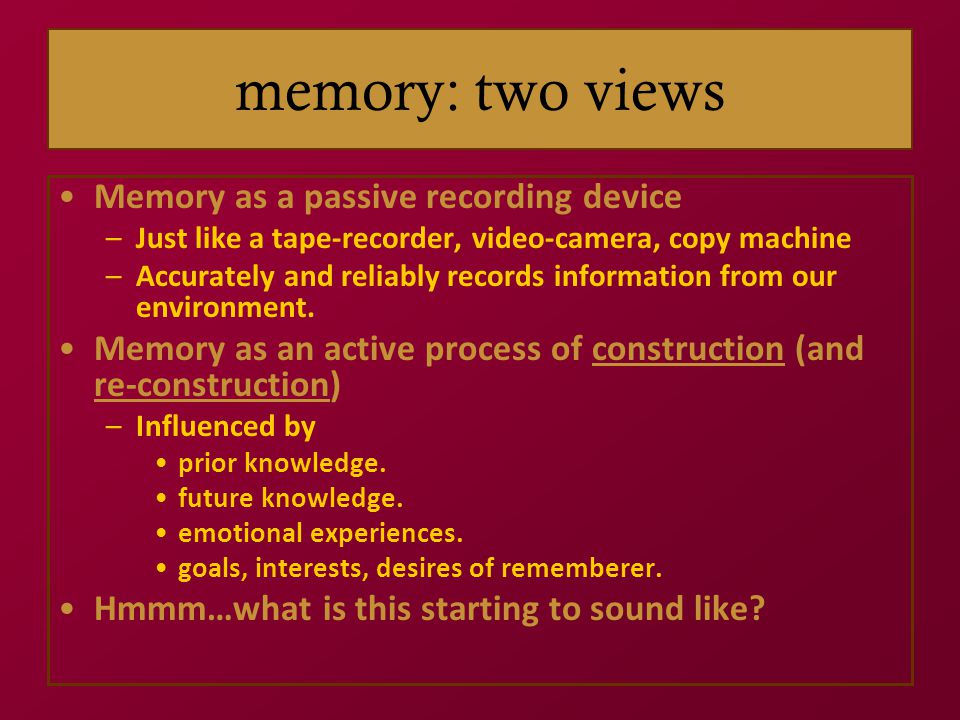 memory: two views

• Memory as a passive recording device
– Just like a tape-recorder, video-camera, copy machine
– Accurately and reliably records information from our environment.
• Memory as an active process of construction (and re-construction)
– Influenced by
• prior knowledge.
• future knowledge.
• emotional experiences.
• goals, interests, desires of rememberer.
• Hmmm…what is this starting to sound like?